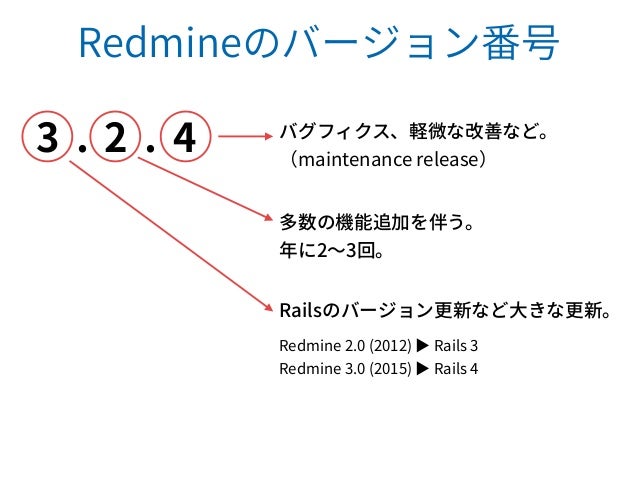 Redmineのバージョン番号

3 . 2 . 4

バグフィクス、軽微な改善など。
（maintenance release）

多数の機能追加を伴う。
年に2〜3回。

Railsのバージョン更新など大きな更新。

Redmine 2.0 (2012) ▶ Rails 3
Redmine 3.0 (2015) ▶ Rails 4